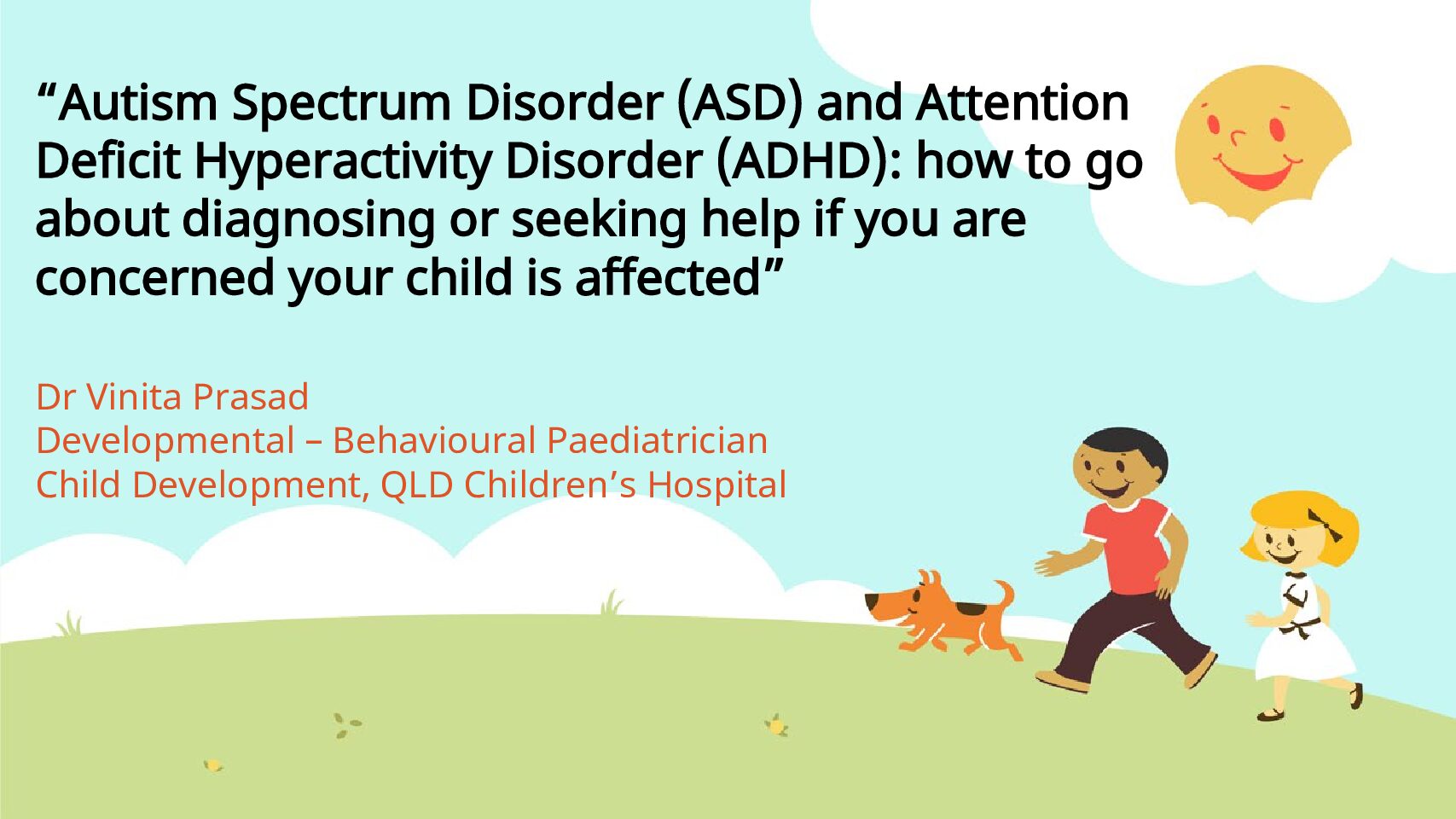 “Autism Spectrum Disorder (ASD) and Attention Deficit Hyperactivity Disorder (ADHD): how to go about diagnosing or seeking help if you are concerned your child is affected”

Dr Vinita Prasad
Developmental – Behavioural Paediatrician
Child Development, QLD Children’s Hospital